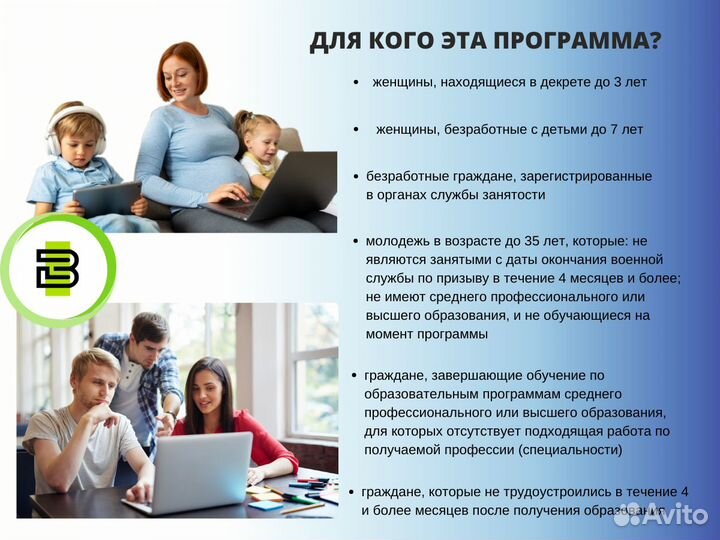 ДЛЯ КОГО ЭТА ПРОГРАММА?

• женщины, находящиеся в декрете до 3 лет

• женщины, безработные с детьми до 7 лет

• безработные граждане, зарегистрированные в органах службы занятости

• молодежь в возрасте до 35 лет, которые: не являются занятыми с даты окончания военной службы по призыву в течение 4 месяцев и более; не имеют среднего профессионального или высшего образования, и не обучающиеся на момент программы

• граждане, завершающие обучение по образовательным программам среднего профессионального или высшего образования, для которых отсутствует подходящая работа по получаемой профессии (специальности)

• граждане, которые не трудоустроились в течение 4 и более месяцев после получения образования

Avito